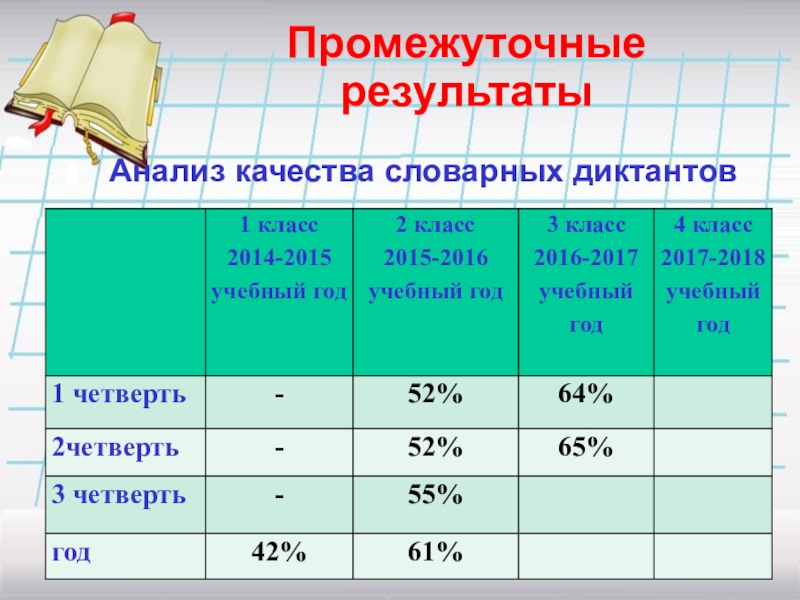 Промежуточные результаты

Анализ качества словарных диктантов

|  | 1 класс 2014-2015 учебный год | 2 класс 2015-2016 учебный год | 3 класс 2016-2017 учебный год | 4 класс 2017-2018 учебный год |
|---|---|---|---|---|
| 1 четверть | - | 52% | 64% |  |
| 2четверть | - | 52% | 65% |  |
| 3 четверть | - | 55% |  |  |
| год | 42% | 61% |  |  |